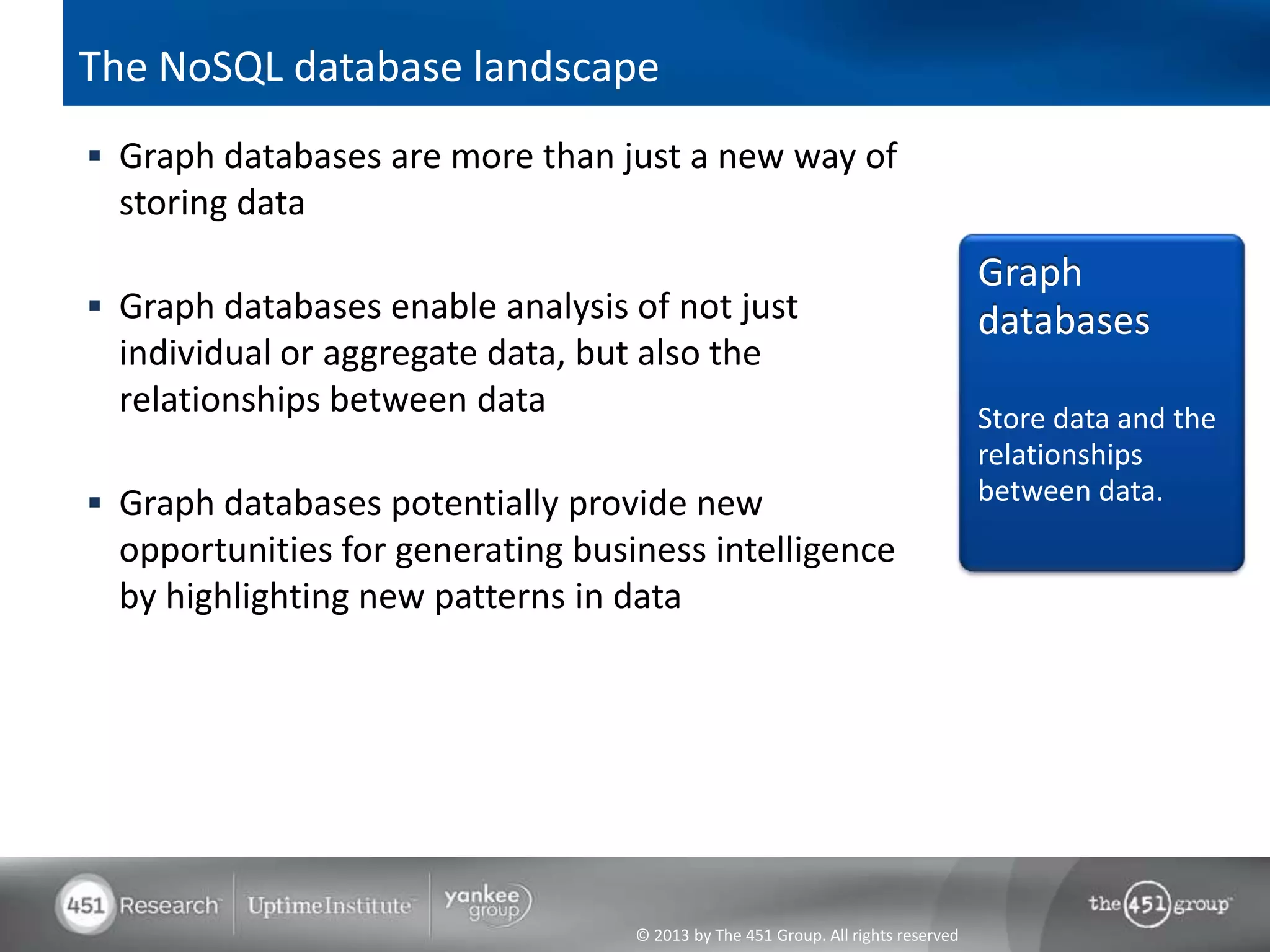 The NoSQL database landscape

▪ Graph databases are more than just a new way of storing data

▪ Graph databases enable analysis of not just individual or aggregate data, but also the relationships between data

▪ Graph databases potentially provide new opportunities for generating business intelligence by highlighting new patterns in data

Graph databases

Store data and the relationships between data.

451 Research UptimeInstitute yankee group

© 2013 by The 451 Group. All rights reserved

the 451 group